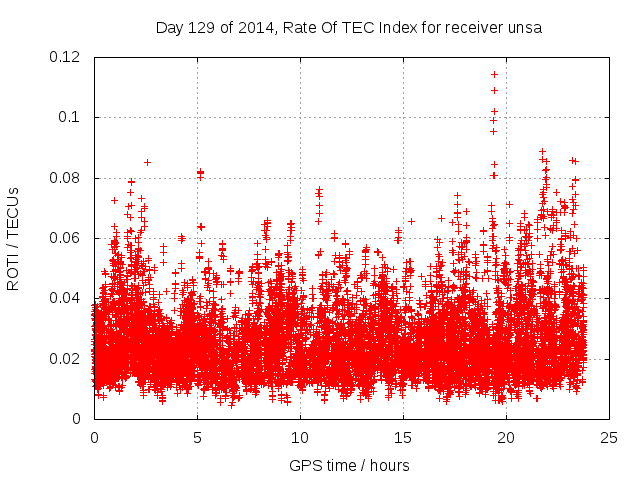 Day 129 of 2014, Rate Of TEC Index for receiver unsa

ROTI / TECUs

0.12
0.1
0.08
0.06
0.04
0.02
0

0
5
10
15
20
25

GPS time / hours